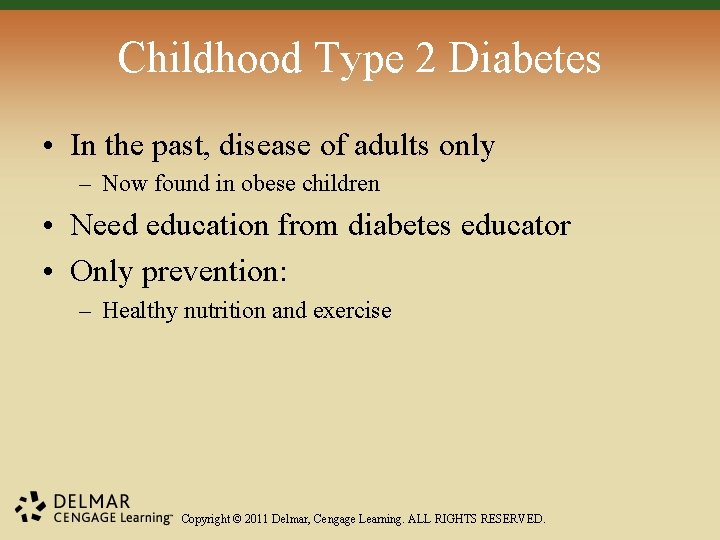 Childhood Type 2 Diabetes

• In the past, disease of adults only
– Now found in obese children
• Need education from diabetes educator
• Only prevention:
– Healthy nutrition and exercise

DELMAR
CENGAGE Learning™ Copyright © 2011 Delmar, Cengage Learning. ALL RIGHTS RESERVED.